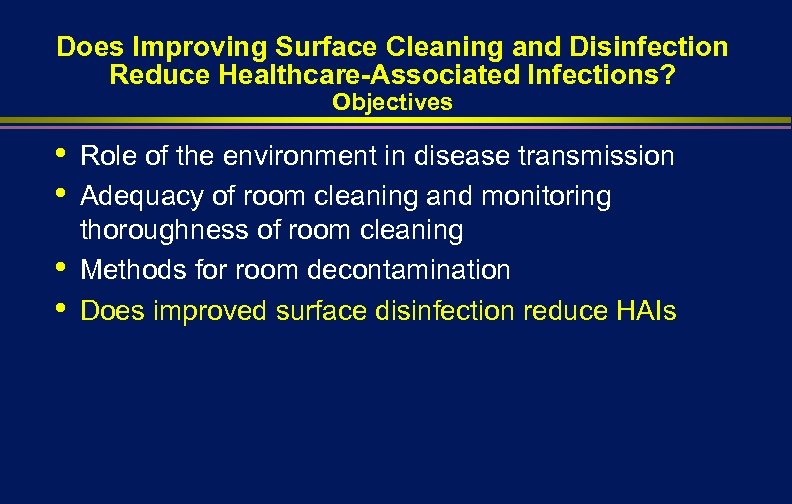 Does Improving Surface Cleaning and Disinfection Reduce Healthcare-Associated Infections?
Objectives

• Role of the environment in disease transmission
• Adequacy of room cleaning and monitoring thoroughness of room cleaning
• Methods for room decontamination
• Does improved surface disinfection reduce HAIs